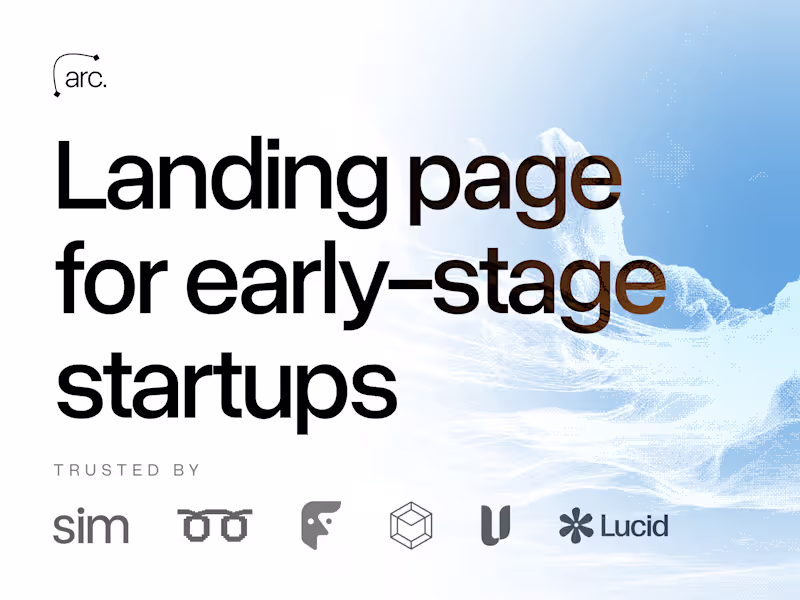 arc.

Landing page for early-stage startups

TRUSTED BY

sim

Lucid